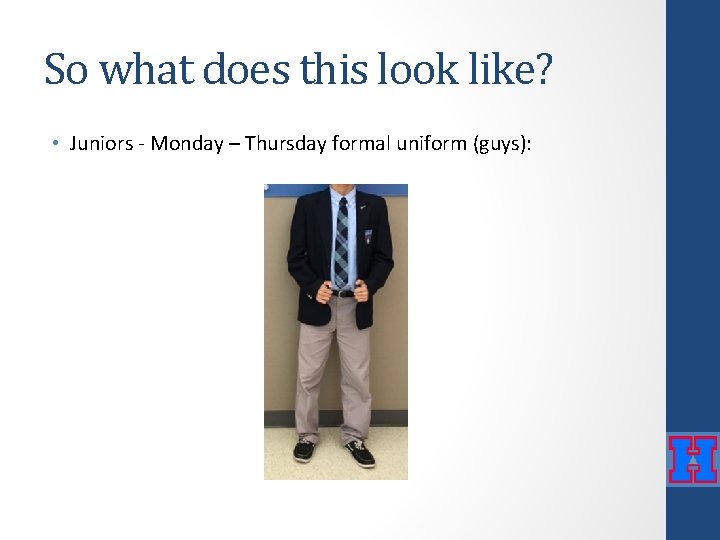 So what does this look like?

• Juniors - Monday – Thursday formal uniform (guys):

H